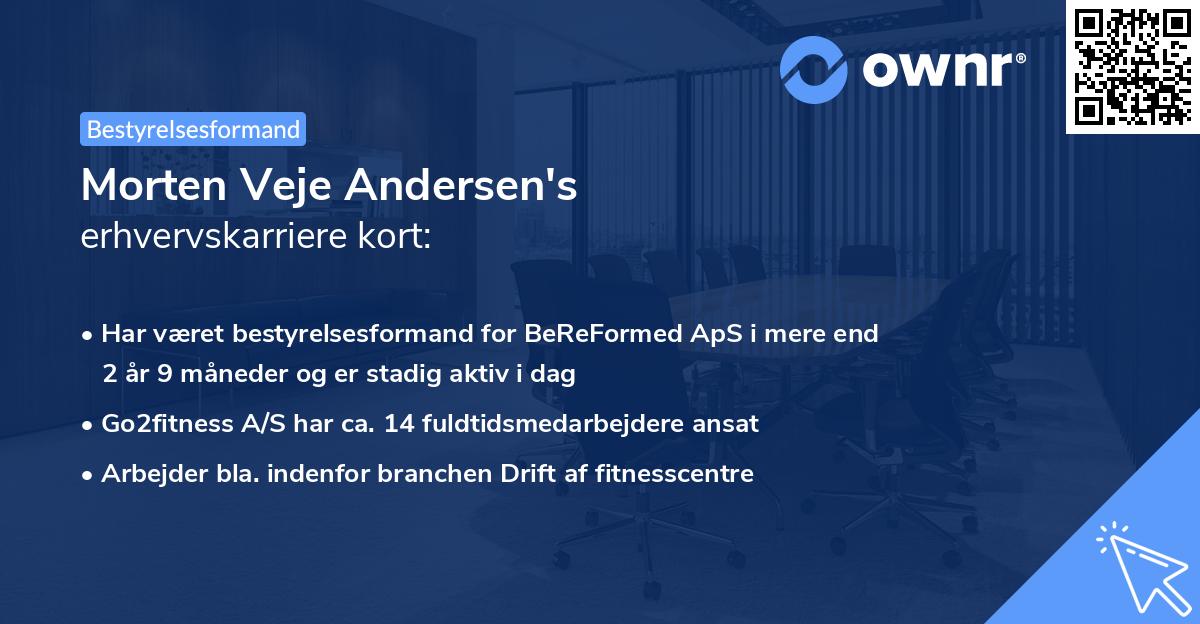 ownr®

Bestyrelsesformand

Morten Veje Andersen's
erhvervskarriere kort:

• Har været bestyrelsesformand for BeReFormed ApS i mere end 2 år 9 måneder og er stadig aktiv i dag

• Go2fitness A/S har ca. 14 fuldtidsmedarbejdere ansat

• Arbejder bla. indenfor branchen Drift af fitnesscentre